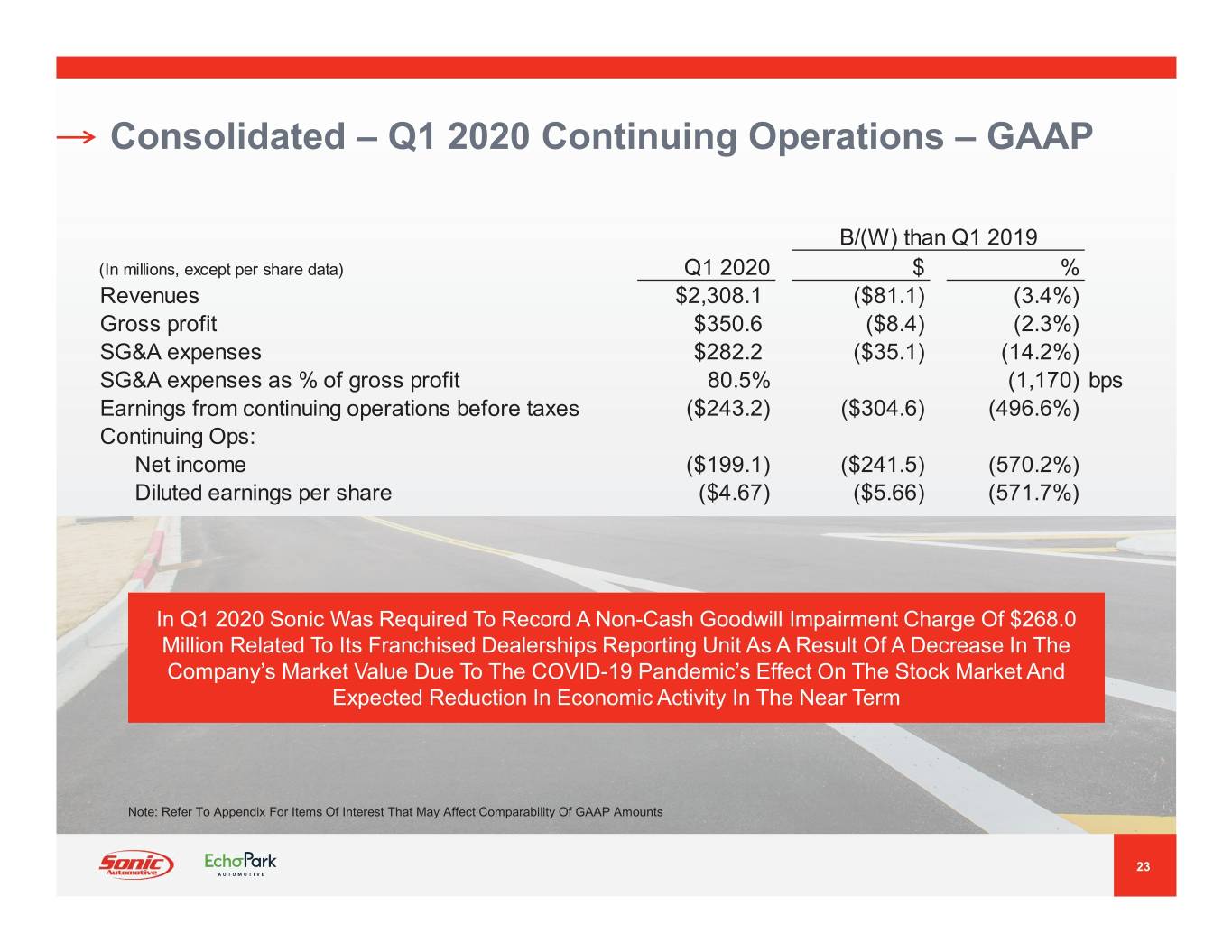 Consolidated – Q1 2020 Continuing Operations – GAAP

| (In millions, except per share data) | Q1 2020 | B/(W) than Q1 2019 $ | B/(W) than Q1 2019 % |
|---|---|---|---|
| Revenues | $2,308.1 | ($81.1) | (3.4%) |
| Gross profit | $350.6 | ($8.4) | (2.3%) |
| SG&A expenses | $282.2 | ($35.1) | (14.2%) |
| SG&A expenses as % of gross profit | 80.5% | | (1,170) bps |
| Earnings from continuing operations before taxes | ($243.2) | ($304.6) | (496.6%) |
| Continuing Ops: | | | |
| Net income | ($199.1) | ($241.5) | (570.2%) |
| Diluted earnings per share | ($4.67) | ($5.66) | (571.7%) |

In Q1 2020 Sonic Was Required To Record A Non-Cash Goodwill Impairment Charge Of $268.0 Million Related To Its Franchised Dealerships Reporting Unit As A Result Of A Decrease In The Company's Market Value Due To The COVID-19 Pandemic's Effect On The Stock Market And Expected Reduction In Economic Activity In The Near Term

Note: Refer To Appendix For Items Of Interest That May Affect Comparability Of GAAP Amounts

Sonic Automotive EchoPark AUTOMOTIVE

23